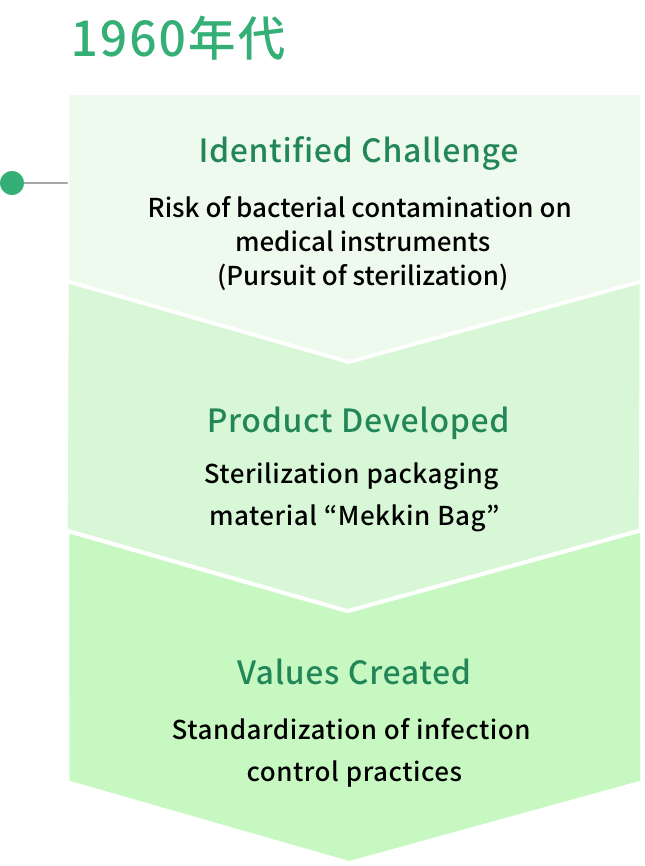 1960年代

Identified Challenge

Risk of bacterial contamination on medical instruments (Pursuit of sterilization)

Product Developed

Sterilization packaging material “Mekkin Bag”

Values Created

Standardization of infection control practices